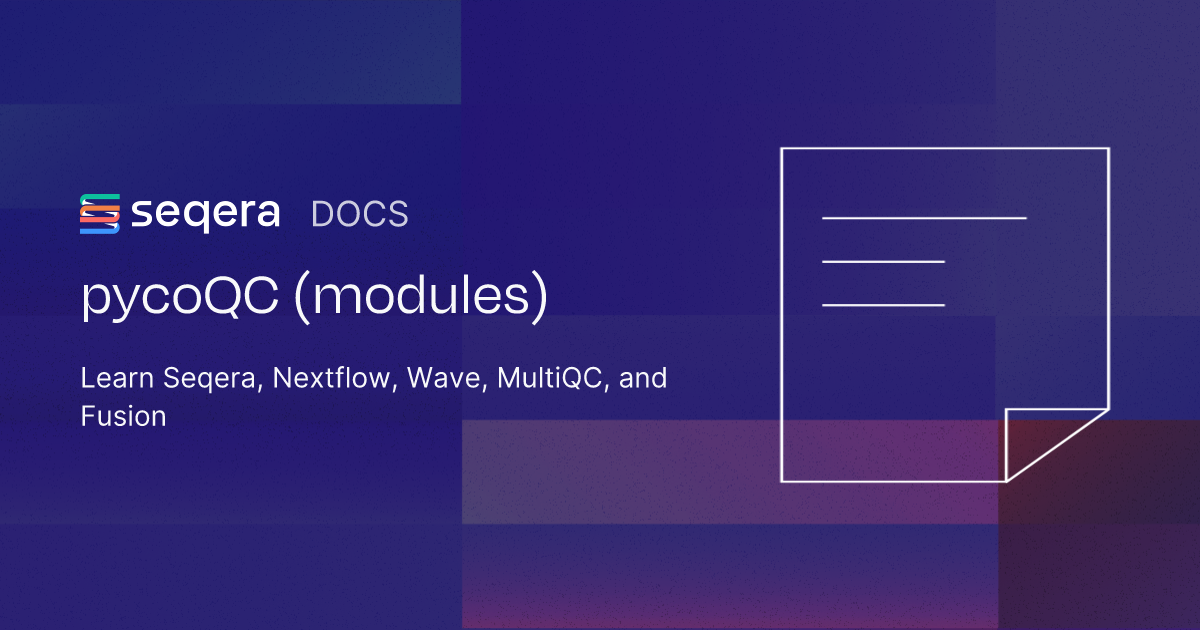 seqera DOCS

pycoQC (modules)

Learn Seqera, Nextflow, Wave, MultiQC, and Fusion